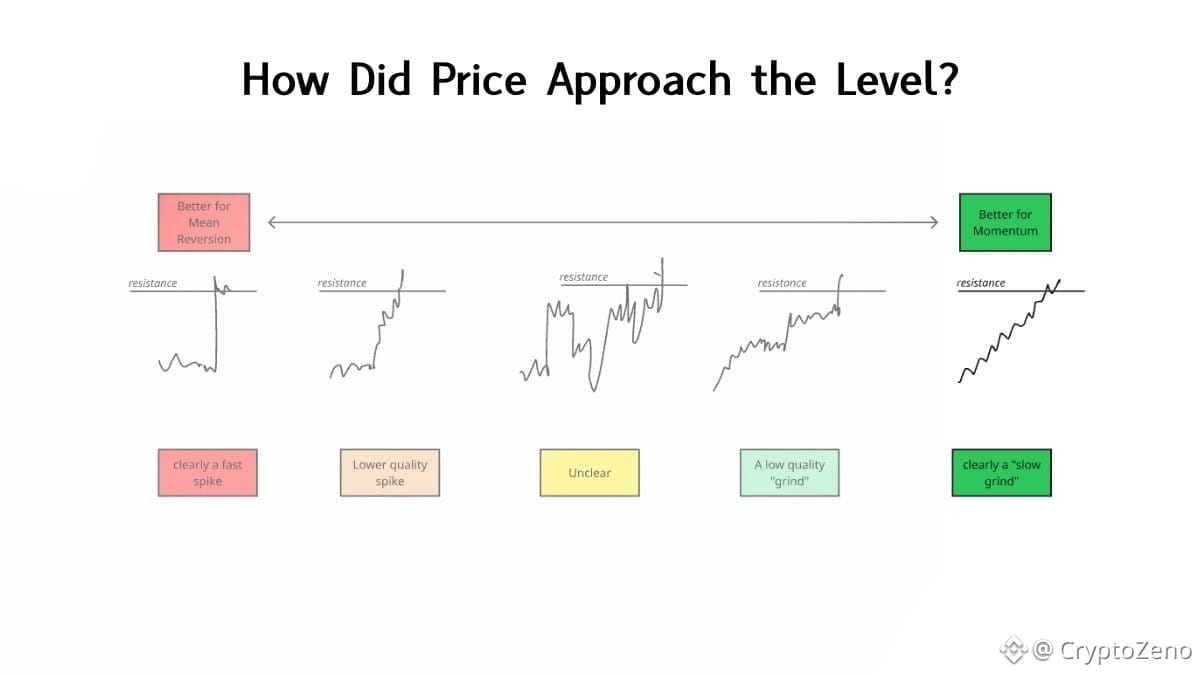 How Did Price Approach the Level?

Better for Mean Reversion

Better for Momentum

resistance

resistance

resistance

resistance

resistance

clearly a fast spike

Lower quality spike

Unclear

A low quality "grind"

clearly a "slow grind"

@ CryptoZeno